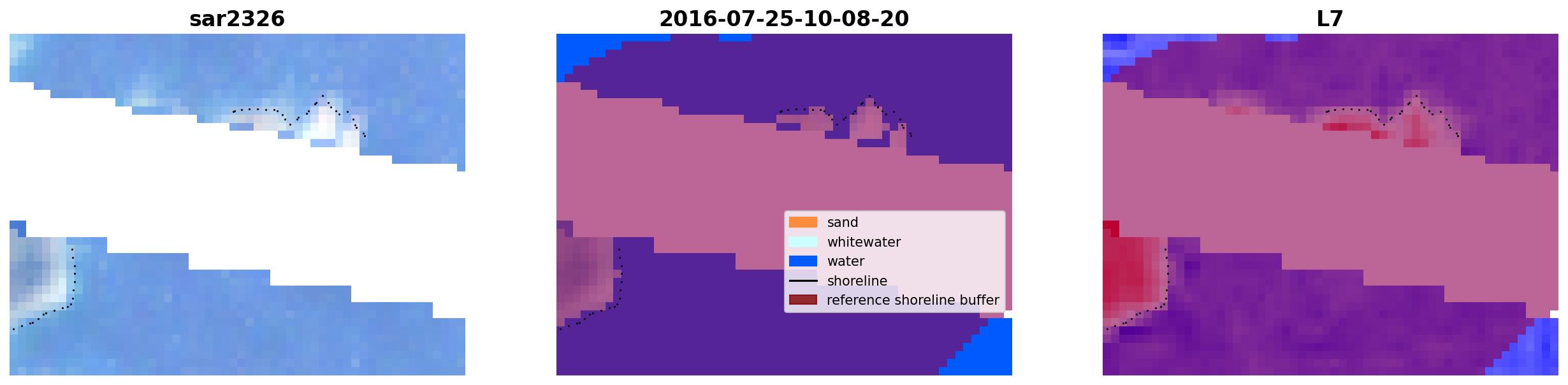 sar2326

2016-07-25-10-08-20

sand
whitewater
water
shoreline
reference shoreline buffer

L7